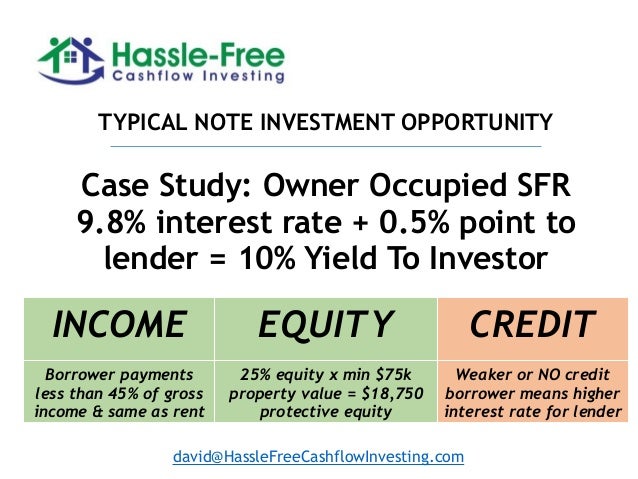 Hassle-Free
Cashflow Investing

TYPICAL NOTE INVESTMENT OPPORTUNITY

Case Study: Owner Occupied SFR
9.8% interest rate + 0.5% point to lender = 10% Yield To Investor

| INCOME | EQUITY | CREDIT |
|---|---|---|
| Borrower payments less than 45% of gross income & same as rent | 25% equity x min \$75k property value = \$18,750 protective equity | Weaker or NO credit borrower means higher interest rate for lender |

david@HassleFreeCashflowInvesting.com